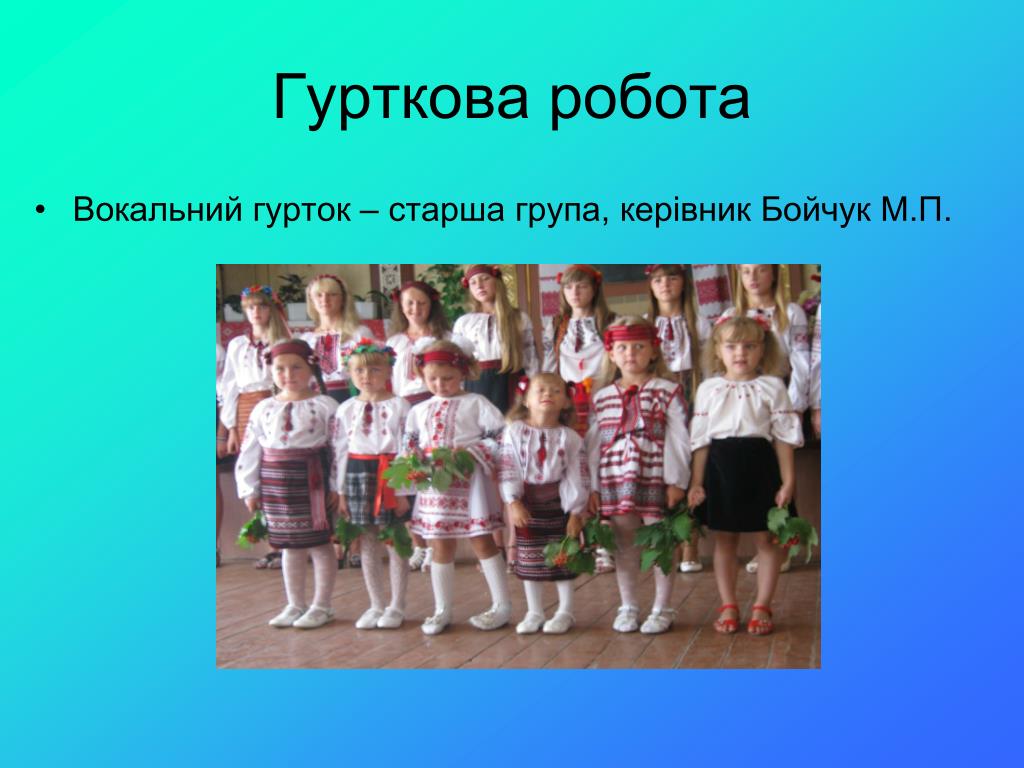 Гурткова робота

• Вокальний гурток – старша група, керівник Бойчук М.П.